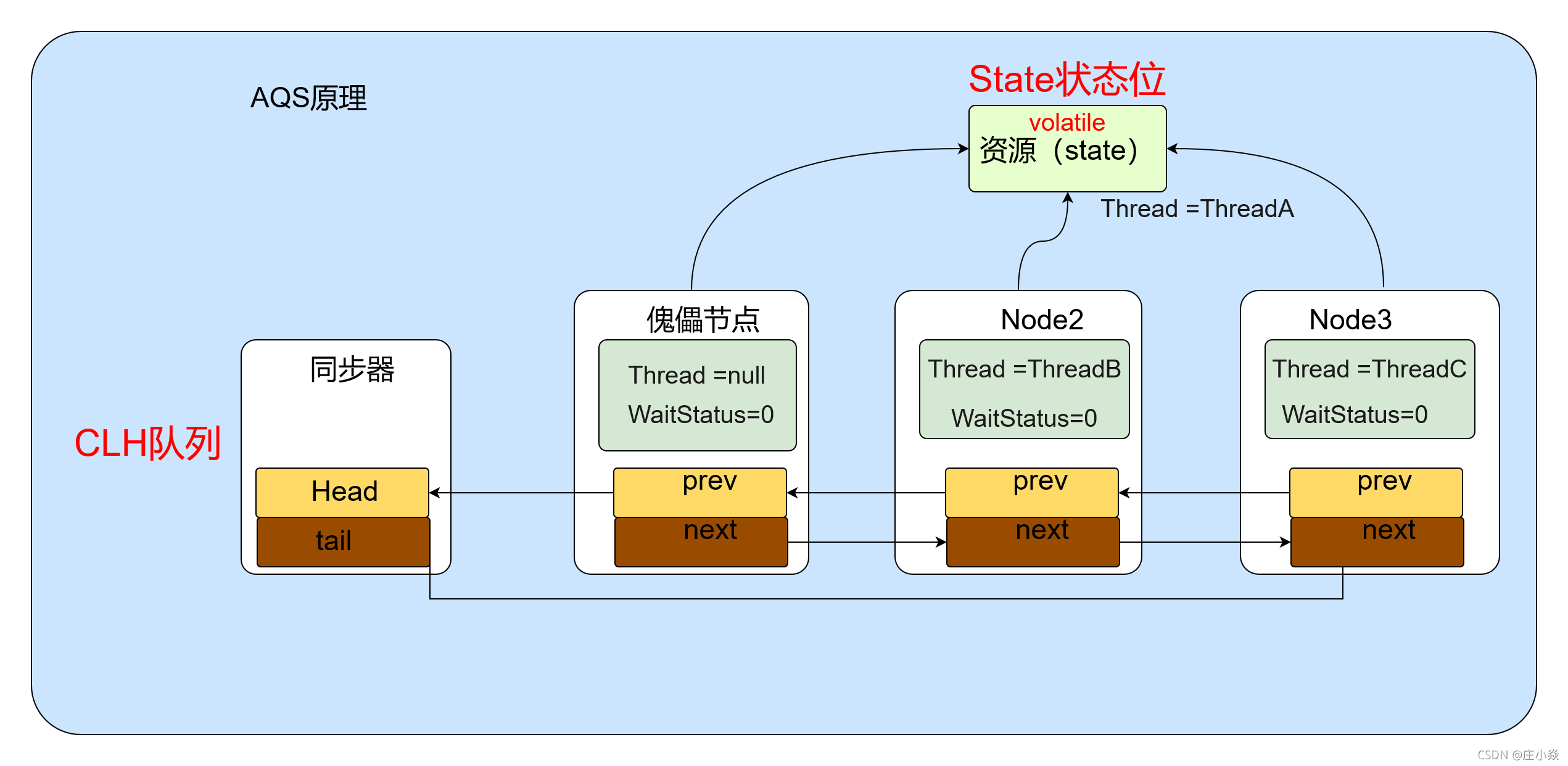 AQS原理

State状态位

volatile
资源（state）

Thread =ThreadA

CLH队列

同步器

Head

tail

傀儡节点

Thread =null

WaitStatus=0

prev

next

Node2

Thread =ThreadB

WaitStatus=0

prev

next

Node3

Thread =ThreadC

WaitStatus=0

prev

next

CSDN @庄小焱